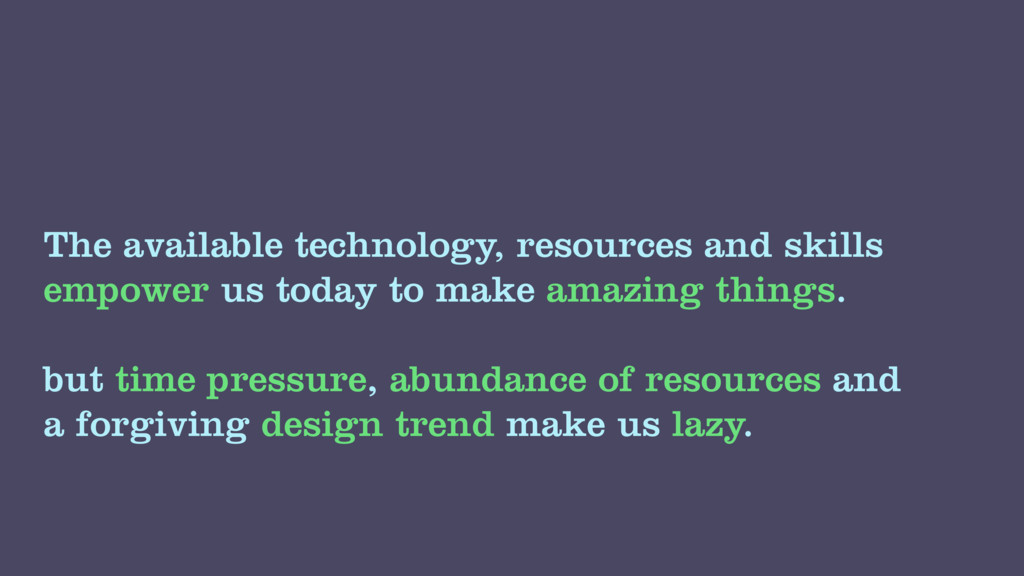 The available technology, resources and skills empower us today to make amazing things.

but time pressure, abundance of resources and a forgiving design trend make us lazy.